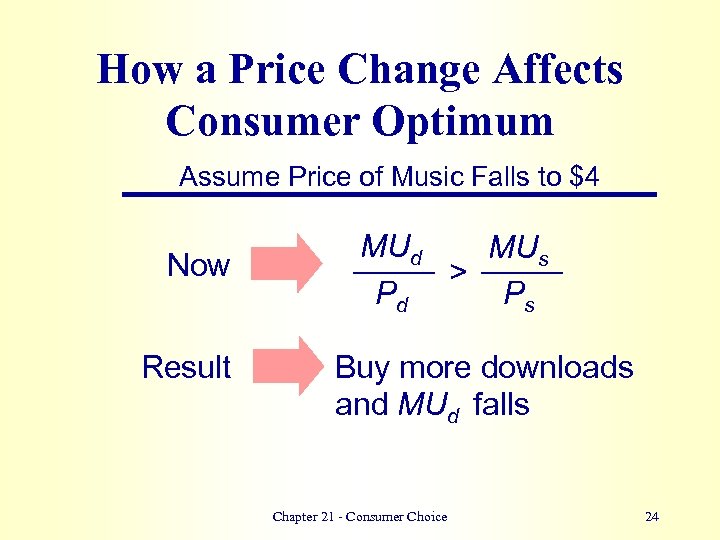 How a Price Change Affects Consumer Optimum

Assume Price of Music Falls to \$4

Now $\frac{MU_d}{P_d} > \frac{MU_s}{P_s}$

Result Buy more downloads and $MU_d$ falls

Chapter 21 - Consumer Choice

24